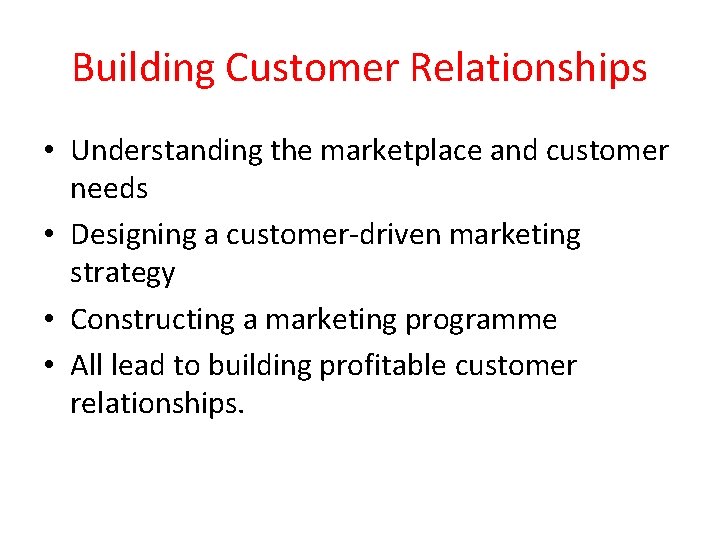 Building Customer Relationships

• Understanding the marketplace and customer needs
• Designing a customer-driven marketing strategy
• Constructing a marketing programme
• All lead to building profitable customer relationships.